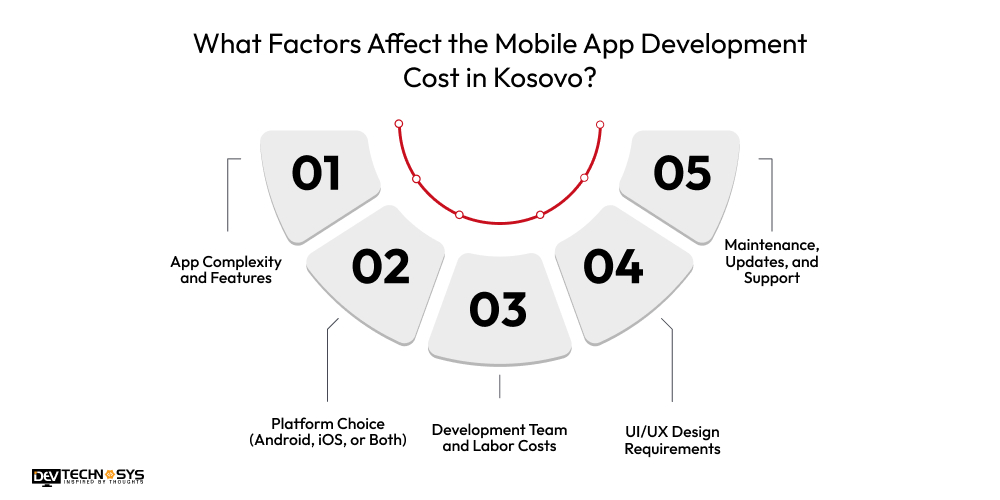 What Factors Affect the Mobile App Development Cost in Kosovo?

01

App Complexity and Features

02

Platform Choice (Android, iOS, or Both)

03

Development Team and Labor Costs

04

UI/UX Design Requirements

05

Maintenance, Updates, and Support

DEV TECHNOSYS
INSPIRED BY THOUGHTS